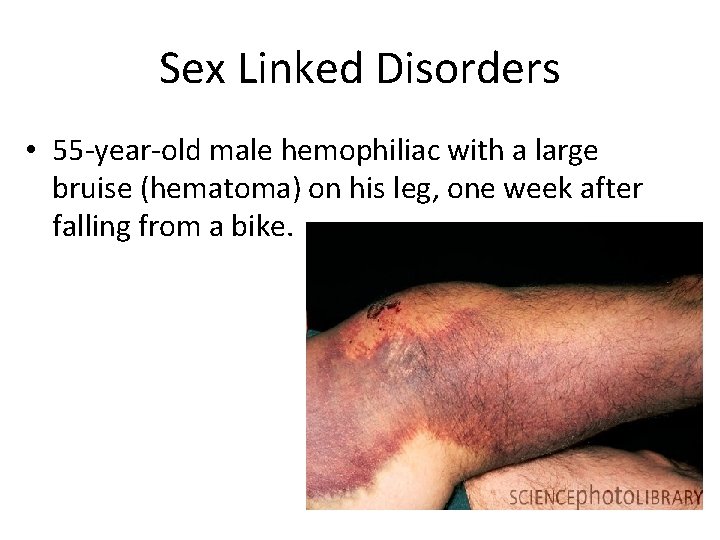 Sex Linked Disorders

• 55-year-old male hemophiliac with a large bruise (hematoma) on his leg, one week after falling from a bike.

SCIENCEphotoLIBRARY